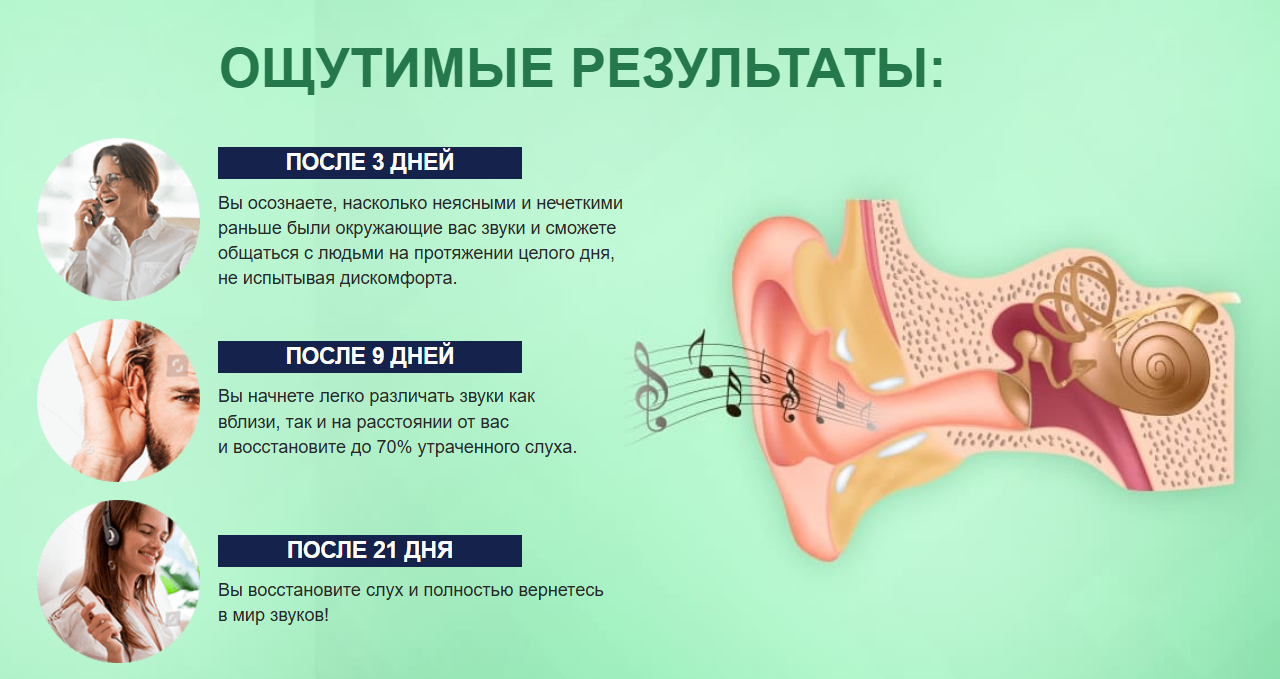 ОЩУТИМЫЕ РЕЗУЛЬТАТЫ:

ПОСЛЕ 3 ДНЕЙ

Вы осознаете, насколько неясными и нечеткими раньше были окружающие вас звуки и сможете общаться с людьми на протяжении целого дня, не испытывая дискомфорта.

ПОСЛЕ 9 ДНЕЙ

Вы начнете легко различать звуки как вблизи, так и на расстоянии от вас и восстановите до 70% утраченного слуха.

ПОСЛЕ 21 ДНЯ

Вы восстановите слух и полностью вернетесь в мир звуков!